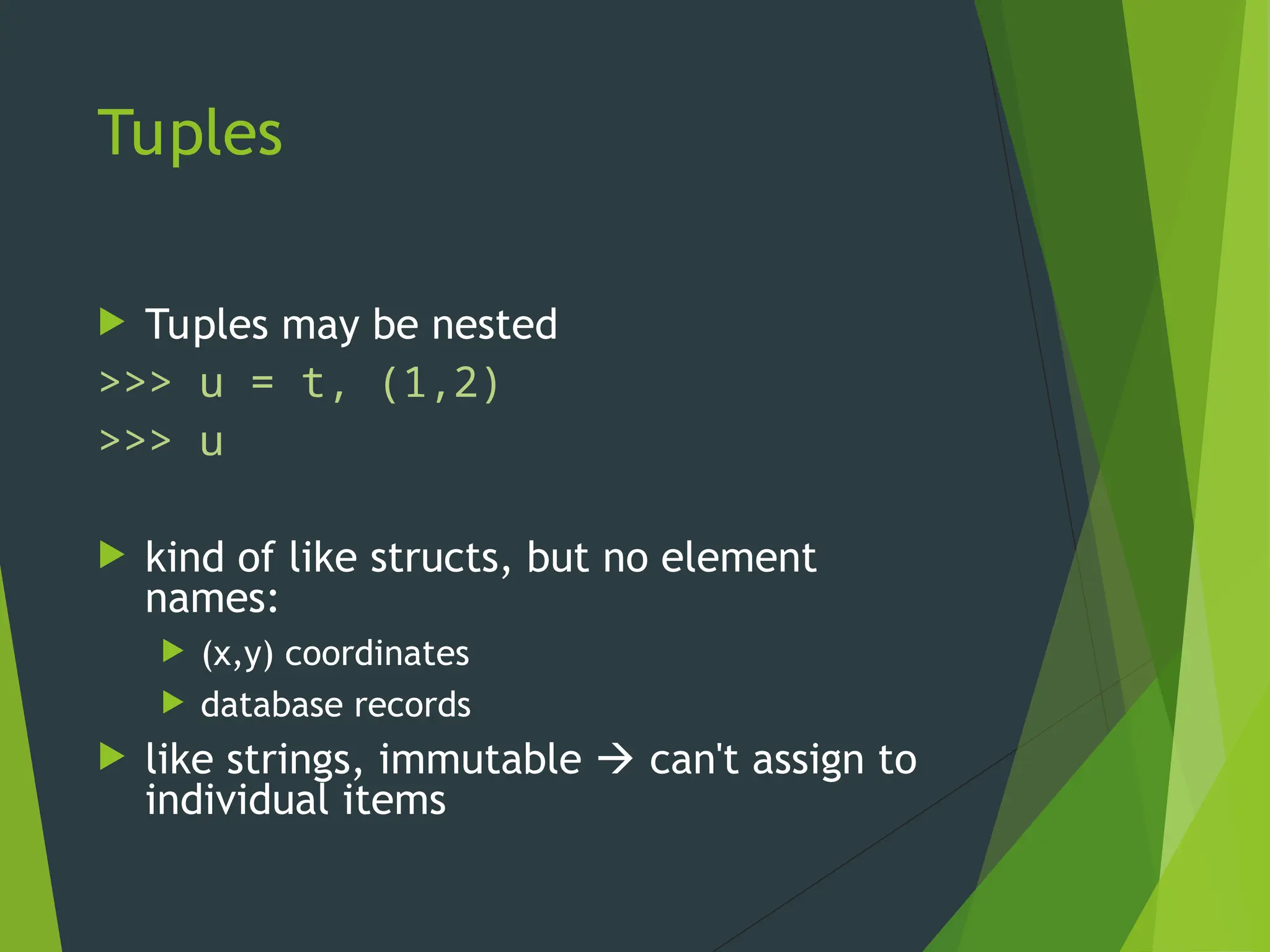 Tuples

Tuples may be nested

>>> u = t, (1,2)

>>> u

kind of like structs, but no element names:

(x,y) coordinates

database records

like strings, immutable → can't assign to individual items